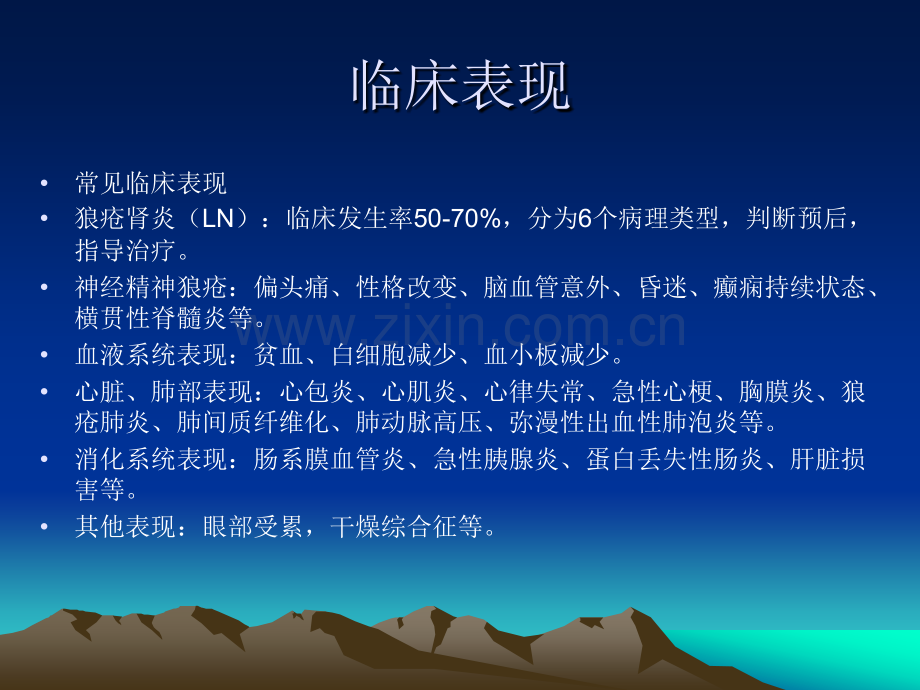 临床表现

• 常见临床表现
• 狼疮肾炎（LN）：临床发生率50-70%，分为6个病理类型，判断预后，指导治疗。
• 神经精神狼疮：偏头痛、性格改变、脑血管意外、昏迷、癫痫持续状态、横贯性脊髓炎等。
• 血液系统表现：贫血、白细胞减少、血小板减少。
• 心脏、肺部表现：心包炎、心肌炎、心律失常、急性心梗、胸膜炎、狼疮肺炎、肺间质纤维化、肺动脉高压、弥漫性出血性肺泡炎等。
• 消化系统表现：肠系膜血管炎、急性胰腺炎、蛋白丢失性肠炎、肝脏损害等。
• 其他表现：眼部受累，干燥综合征等。

www.zixin.com.cn